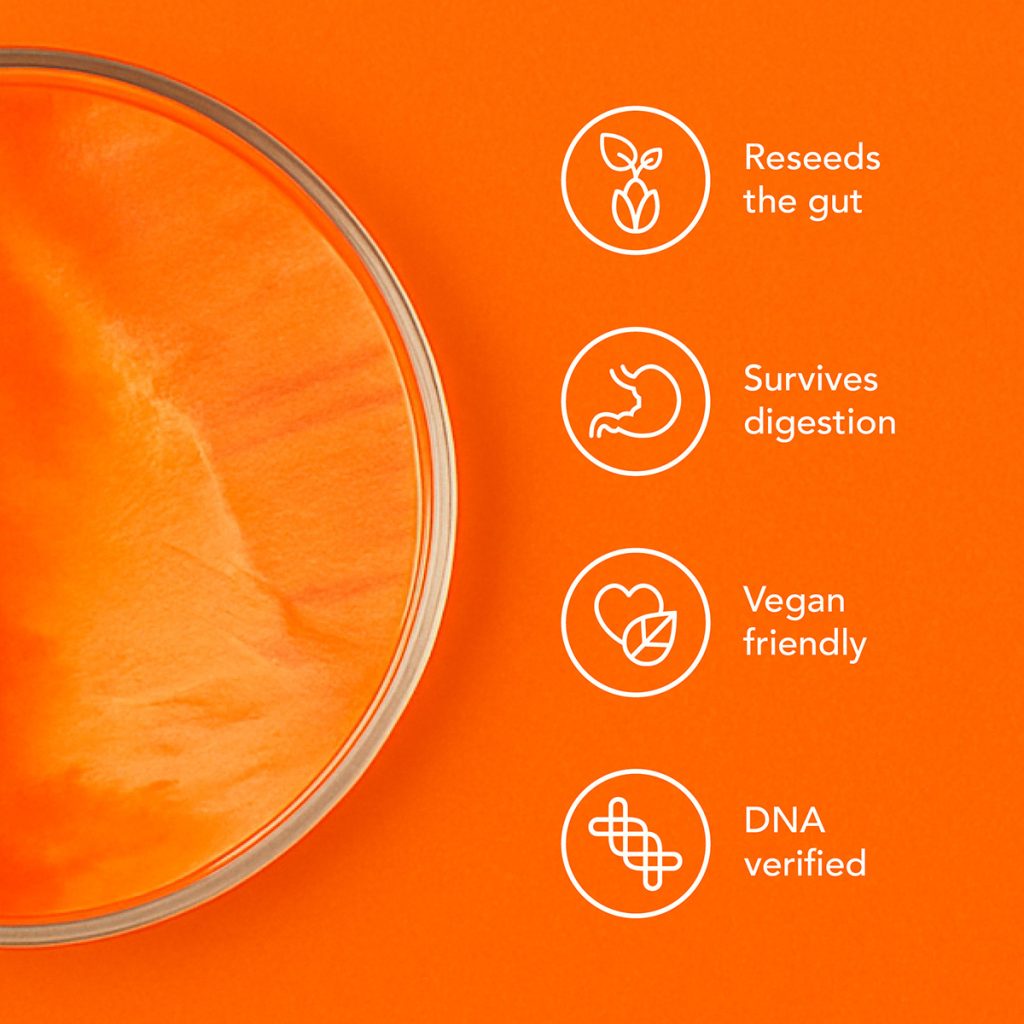 Reseeds the gut

Survives digestion

Vegan friendly

DNA verified